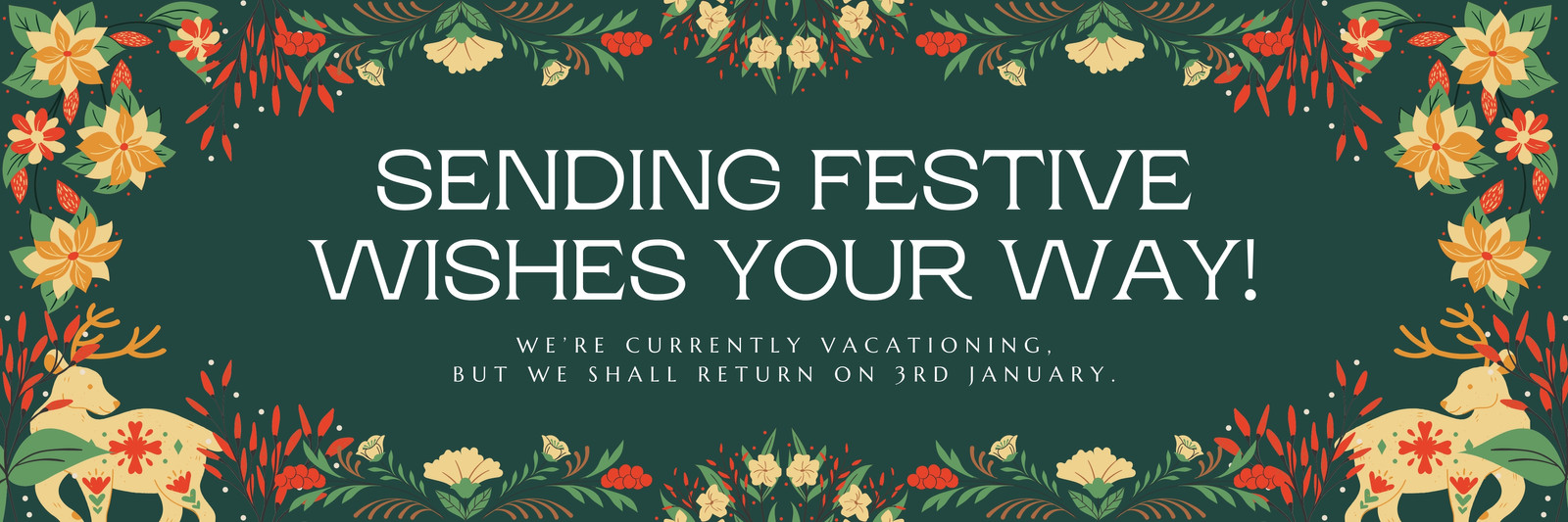 SENDING FESTIVE WISHES YOUR WAY!

WE'RE CURRENTLY VACATIONING, BUT WE SHALL RETURN ON 3RD JANUARY.